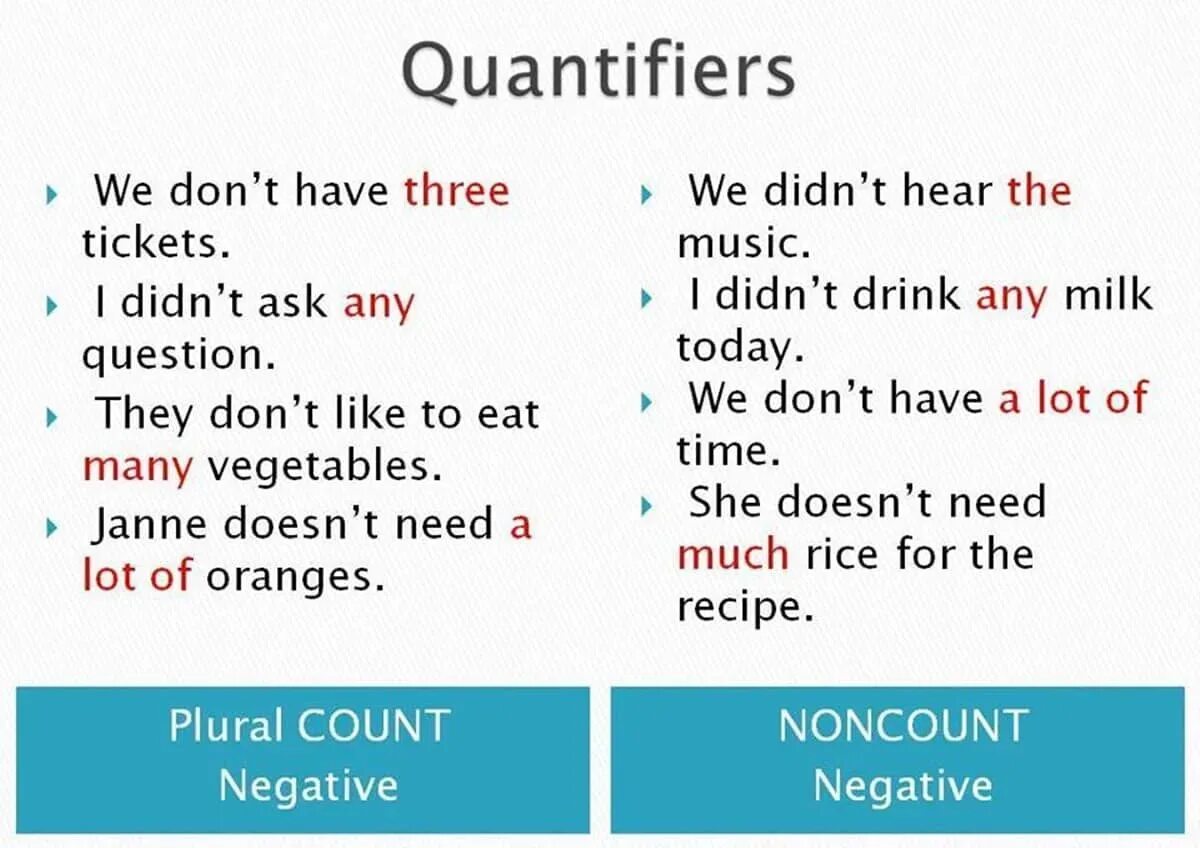 Quantifiers

We don't have three tickets.

I didn't ask any question.

They don't like to eat many vegetables.

Janne doesn't need a lot of oranges.

Plural COUNT
Negative

We didn't hear the music.

I didn't drink any milk today.

We don't have a lot of time.

She doesn't need much rice for the recipe.

NONCOUNT
Negative